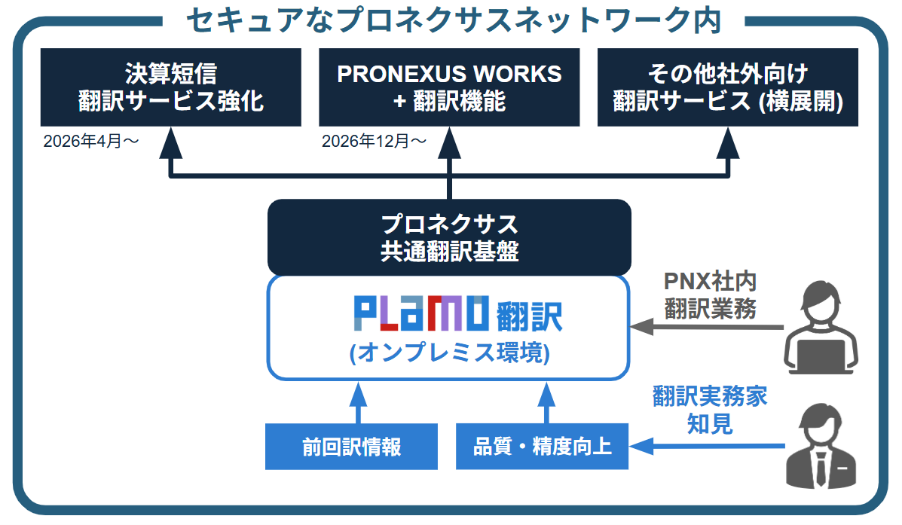 セキュアなプロネクサスネットワーク内

決算短信
翻訳サービス強化

2026年4月～

PRONEXUS WORKS
+ 翻訳機能

2026年12月～

その他社外向け
翻訳サービス (横展開)

プロネクサス
共通翻訳基盤

PLaMo 翻訳
(オンプレミス環境)

PNX社内
翻訳業務

翻訳実務家
知見

前回訳情報

品質・精度向上